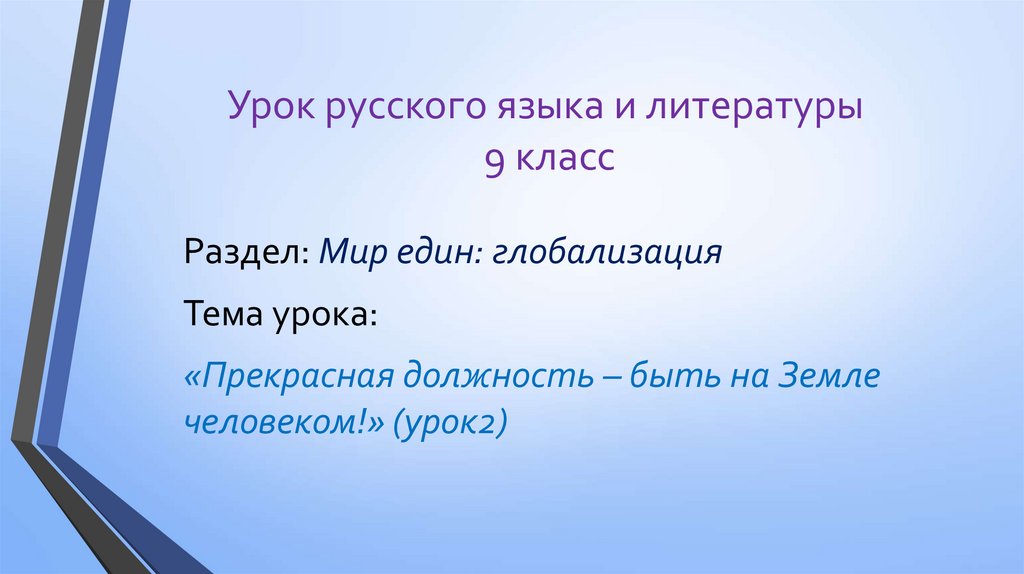 Урок русского языка и литературы
9 класс

Раздел: Мир един: глобализация

Тема урока:

«Прекрасная должность – быть на Земле человеком!» (урок2)